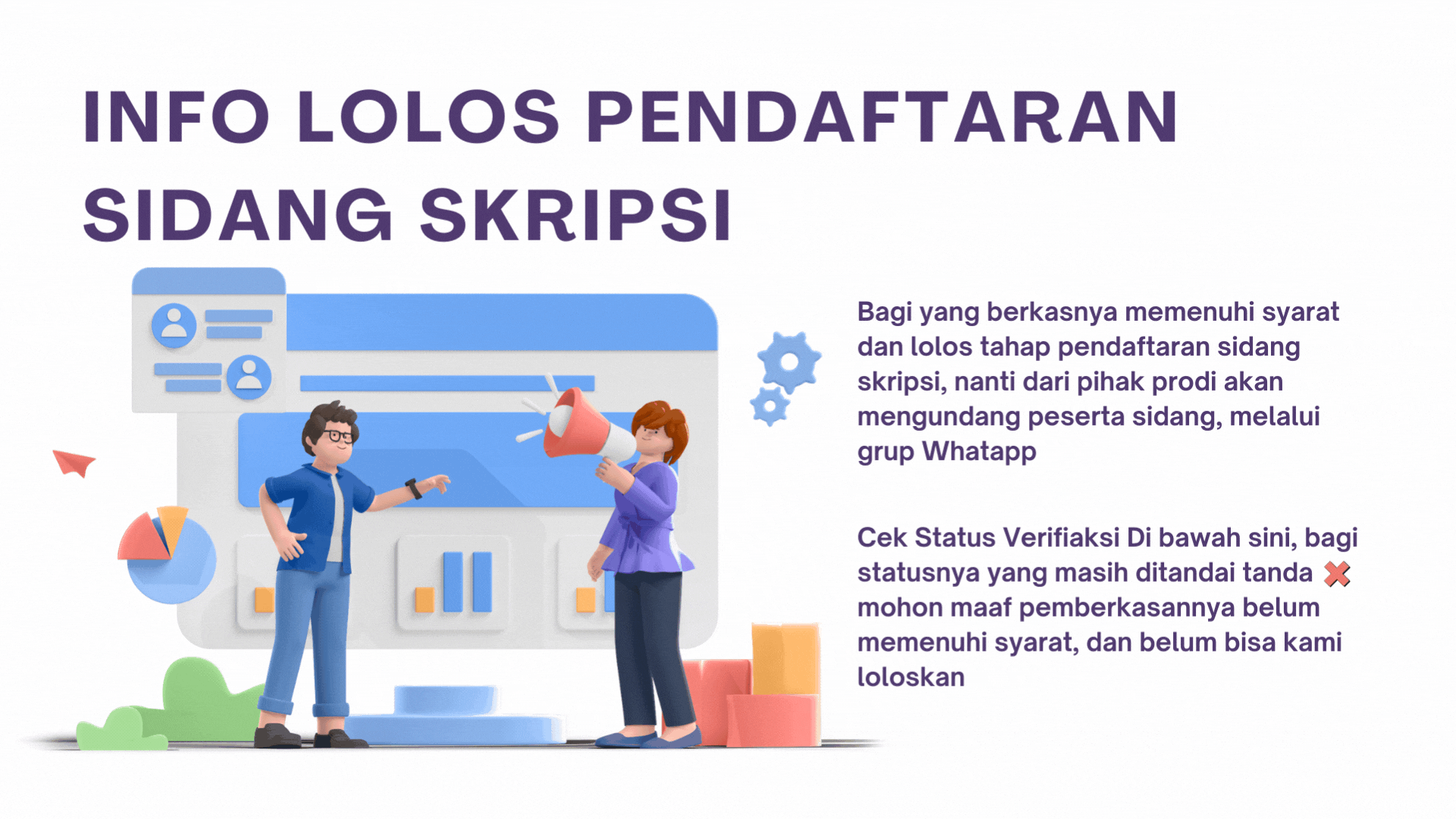 INFO LOLOS PENDAFTARAN SIDANG SKRIPSI

Bagi yang berkasnya memenuhi syarat dan lolos tahap pendaftaran sidang skripsi, nanti dari pihak prodi akan mengundang peserta sidang, melalui grup Whatapp

Cek Status Verifiaksi Di bawah sini, bagi statusnya yang masih ditandai tanda ❌ mohon maaf pemberkasannya belum memenuhi syarat, dan belum bisa kami loloskan